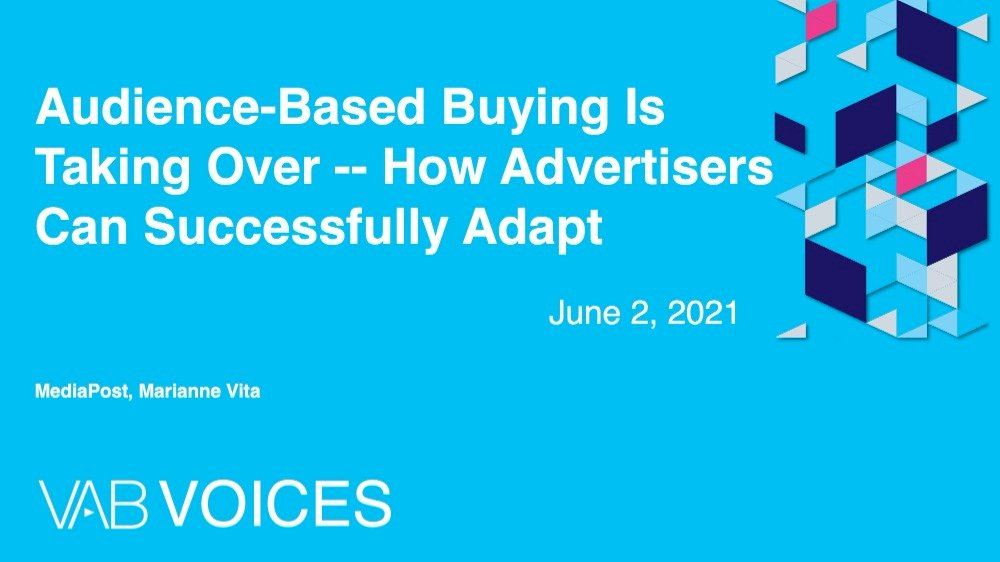 Audience-Based Buying Is Taking Over -- How Advertisers Can Successfully Adapt

June 2, 2021

MediaPost, Marianne Vita

VAB VOICES